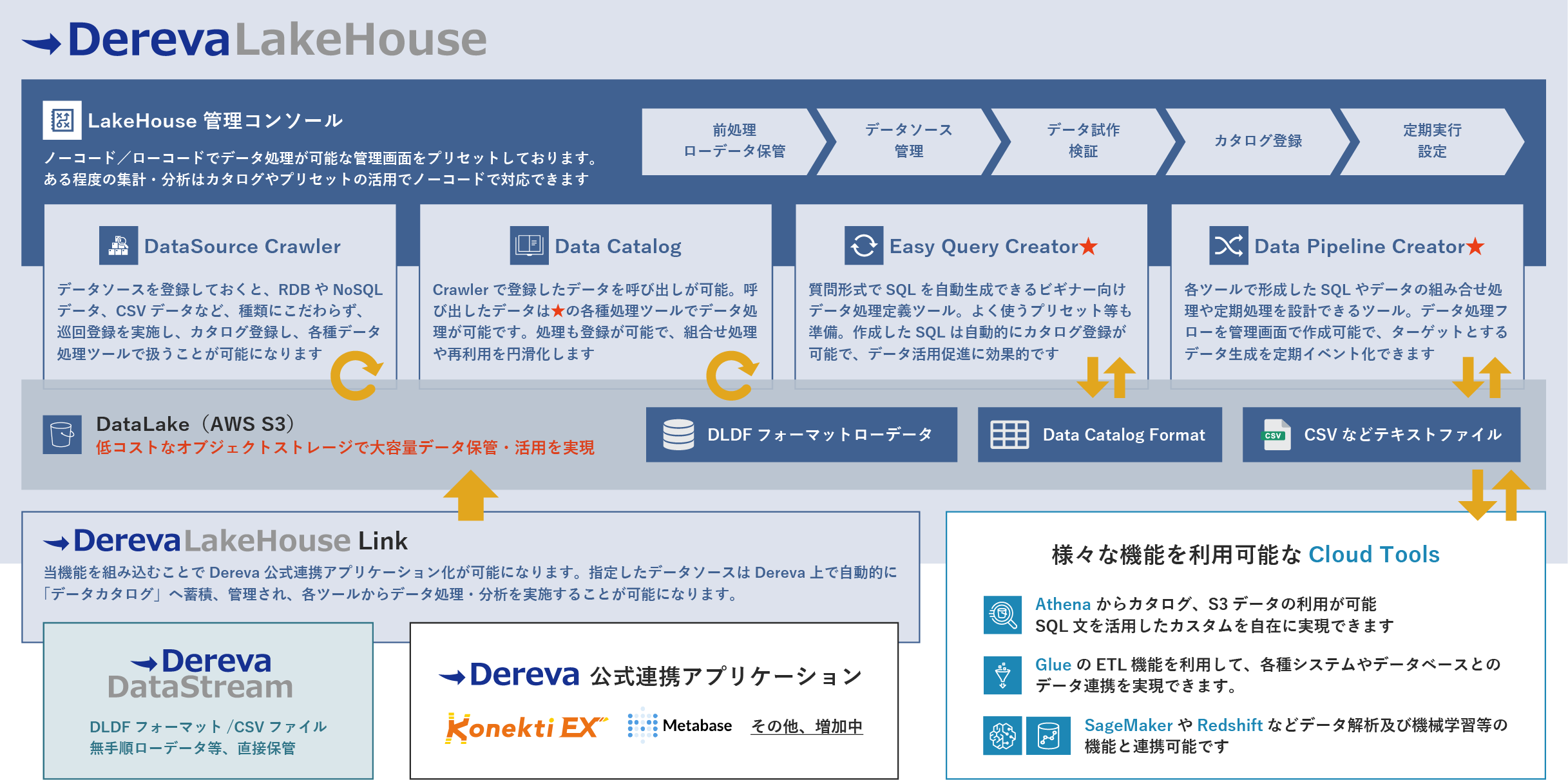 Dereva LakeHouse

LakeHouse 管理コンソール

ノーコード／ローコードでデータ処理が可能な管理画面をプリセットしております。ある程度の集計・分析はカタログやプリセットの活用でノーコードで対応できます

前処理 ローデータ保管

データソース 管理

データ試作 検証

カタログ登録

定期実行 設定

DataSource Crawler

データソースを登録しておくと、RDB や NoSQL データ、CSV データなど、種類にこだわらず、巡回登録を実施し、カタログ登録し、各種データ処理ツールで扱うことが可能になります

Data Catalog

Crawler で登録したデータを呼び出しが可能。呼び出したデータは★の各種処理ツールでデータ処理が可能です。処理も登録が可能で、組合せ処理や再利用を円滑化します

Easy Query Creator★

質問形式で SQL を自動生成できるビギナー向けデータ処理定義ツール。よく使うプリセット等も準備。作成した SQL は自動的にカタログ登録が可能で、データ活用促進に効果的です

Data Pipeline Creator★

各ツールで形成した SQL やデータの組み合せ処理や定期処理を設計できるツール。データ処理フローを管理画面で作成可能で、ターゲットとするデータ生成を定期イベント化できます

DataLake（AWS S3）
低コストなオブジェクトストレージで大容量データ保管・活用を実現

DLDF フォーマットローデータ

Data Catalog Format

CSV CSV などテキストファイル

Dereva LakeHouse Link

当機能を組み込むことで Dereva 公式連携アプリケーション化が可能になります。指定したデータソースは Dereva 上で自動的に「データカタログ」へ蓄積、管理され、各ツールからデータ処理・分析を実施することが可能になります。

Dereva DataStream

DLDF フォーマット /CSV ファイル 無手順ローデータ等、直接保管

Dereva 公式連携アプリケーション

Konekti EX Metabase その他、増加中

様々な機能を利用可能な Cloud Tools

Athena からカタログ、S3 データの利用が可能 SQL 文を活用したカスタムを自在に実現できます

Glue の ETL 機能を利用して、各種システムやデータベースとのデータ連携を実現できます。

SageMaker や Redshift などデータ解析及び機械学習等の機能と連携可能です